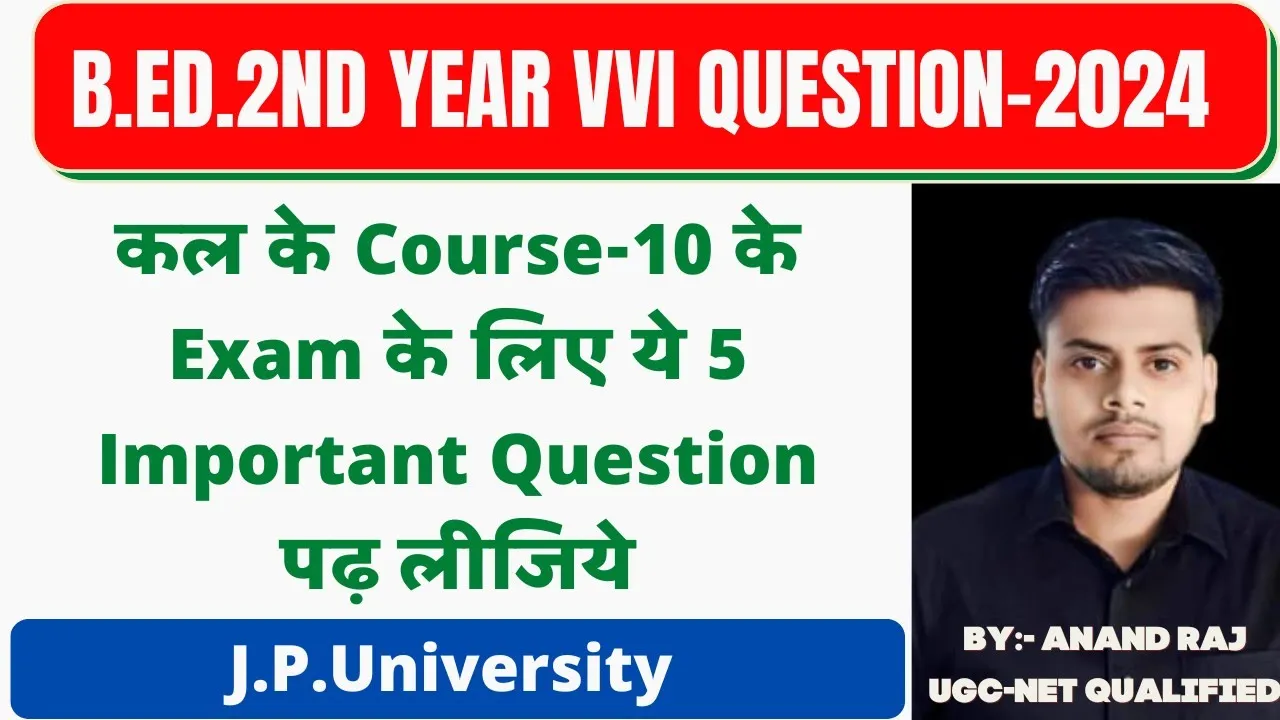 B.ED.2ND YEAR VVI QUESTION-2024

कल के Course-10 के Exam के लिए ये 5 Important Question पढ़ लीजिये

J.P.University

BY:- ANAND RAJ
UGC-NET QUALIFIED